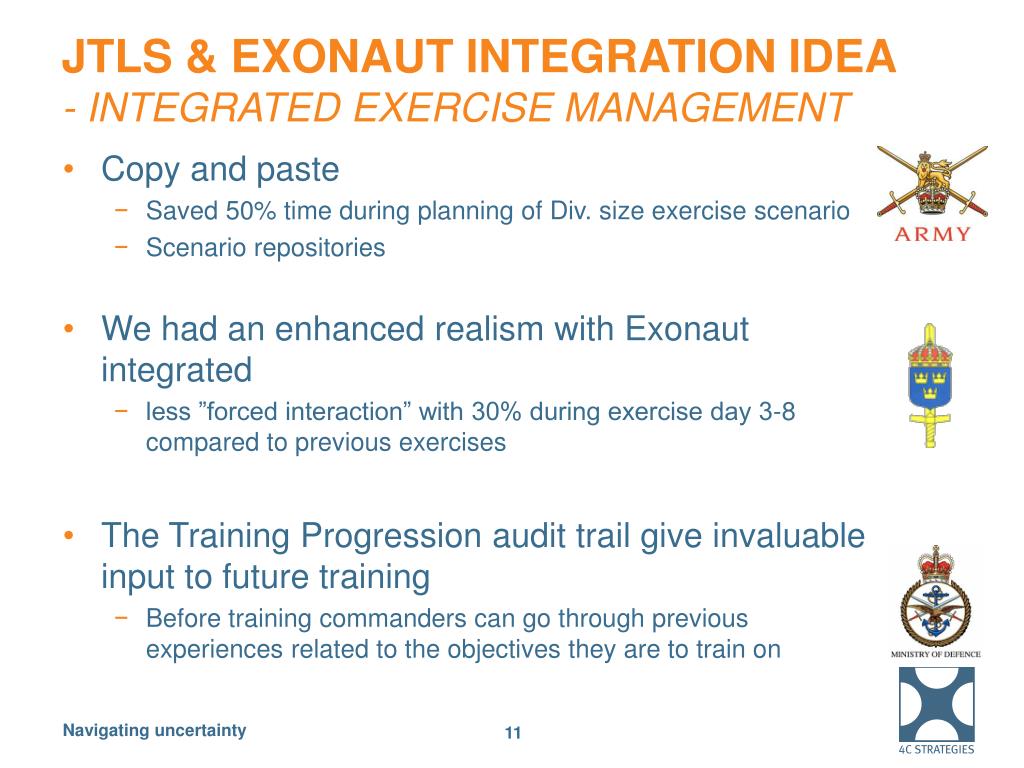 JTLS & EXONAUT INTEGRATION IDEA
- INTEGRATED EXERCISE MANAGEMENT

• Copy and paste
− Saved 50% time during planning of Div. size exercise scenario
− Scenario repositories

• We had an enhanced realism with Exonaut integrated
− less ”forced interaction” with 30% during exercise day 3-8 compared to previous exercises

• The Training Progression audit trail give invaluable input to future training
− Before training commanders can go through previous experiences related to the objectives they are to train on

ARMY

MINISTRY OF DEFENCE

4C STRATEGIES

Navigating uncertainty

11